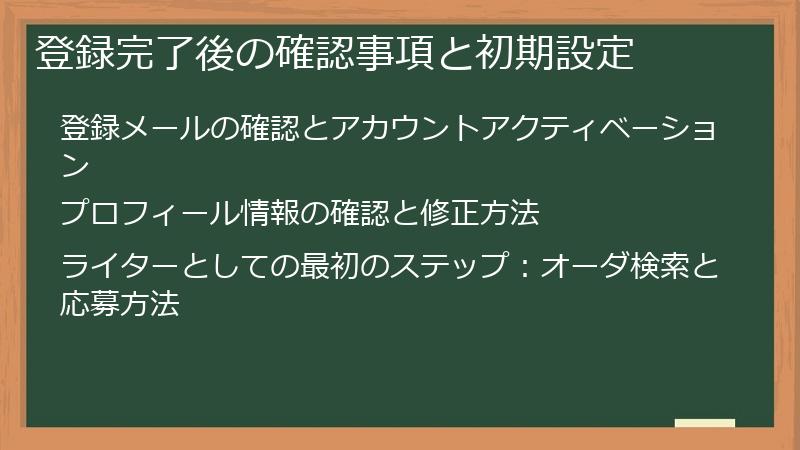 登録完了後の確認事項と初期設定

登録メールの確認とアカウントアクティベーション

プロフィール情報の確認と修正方法

ライターとしての最初のステップ：オーダ検索と応募方法